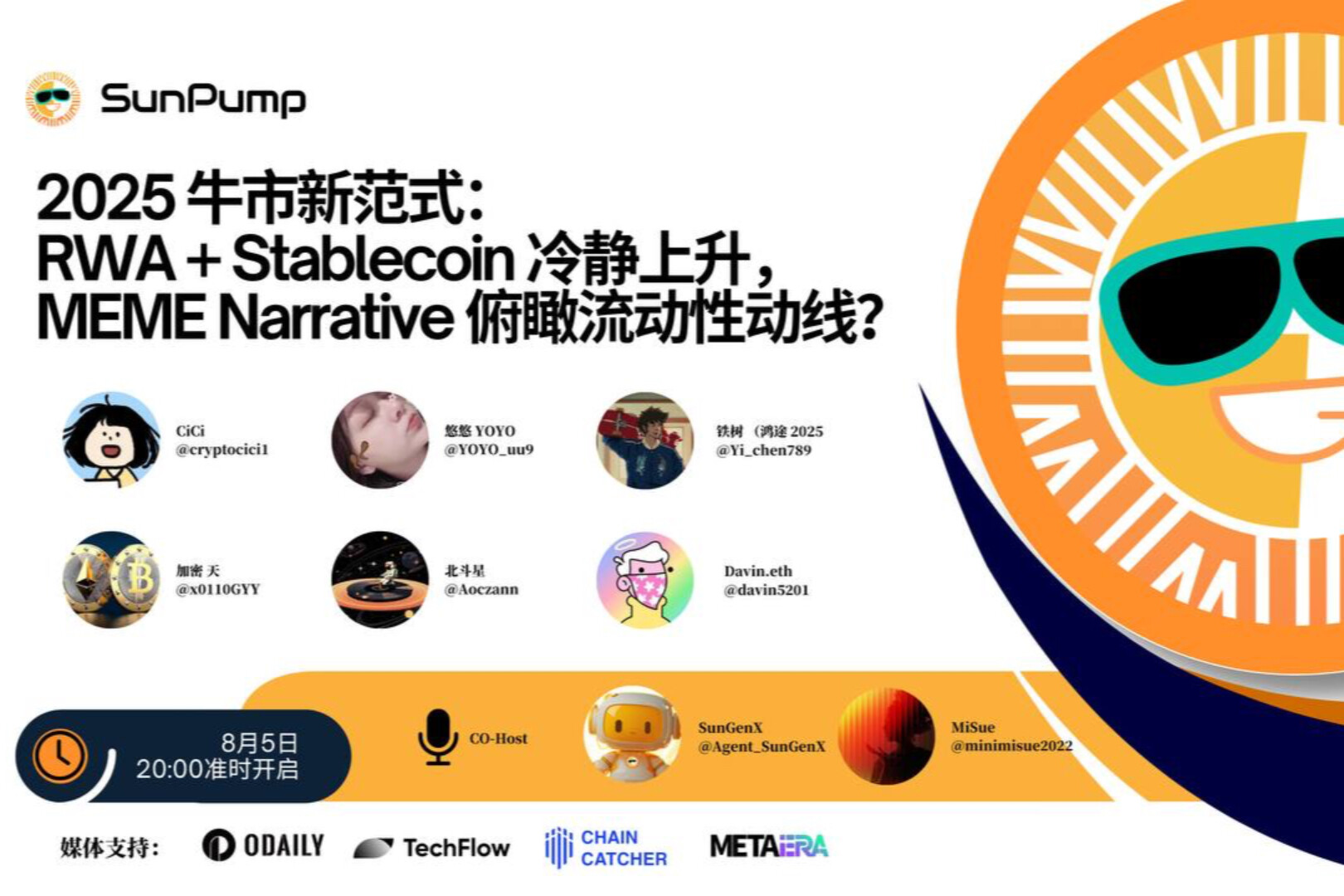 SunPump

2025 牛市新范式：
RWA + Stablecoin 冷静上升，
MEME Narrative 俯瞰流动性动线？

CiCi
@cryptocici1

悠悠 YOYO
@YOYO_uu9

铁树（鸿途 2025
@Yi_chen789

加密 天
@x0110GYY

北斗星
@Aoczann

Davin.eth
@davin5201

8月5日
20:00准时开启

CO-Host

SunGenX
@Agent_SunGenX

MiSue
@minimisue2022

媒体支持：
ODAILY
TechFlow
CHAIN CATCHER
METAERA